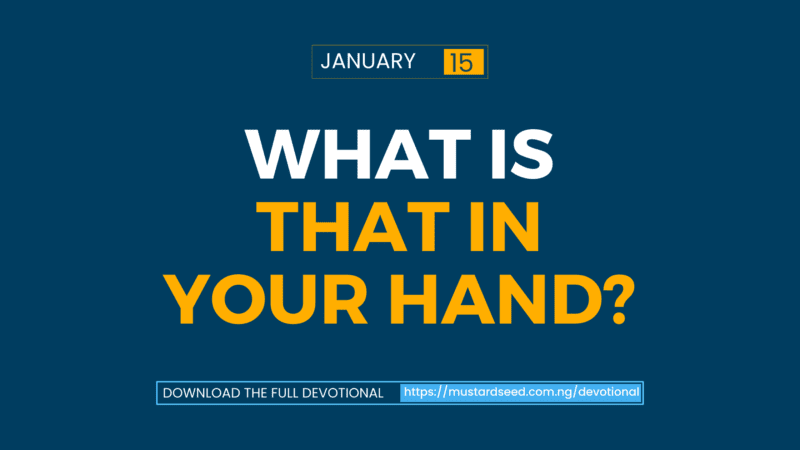 JANUARY 15

WHAT IS
THAT IN
YOUR HAND?

DOWNLOAD THE FULL DEVOTIONAL https://mustardseed.com.ng/devotional